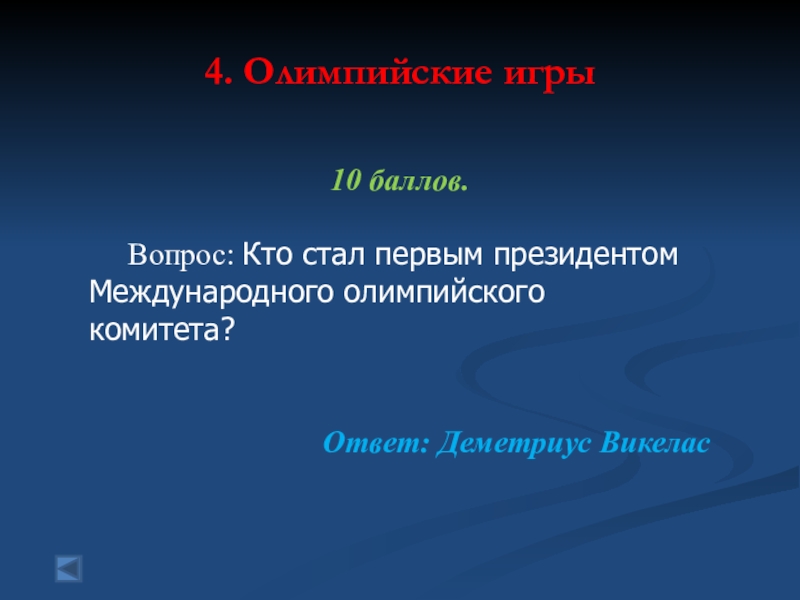 4. Олимпийские игры

10 баллов.

Вопрос: Кто стал первым президентом Международного олимпийского комитета?

Ответ: Деметриус Викелас